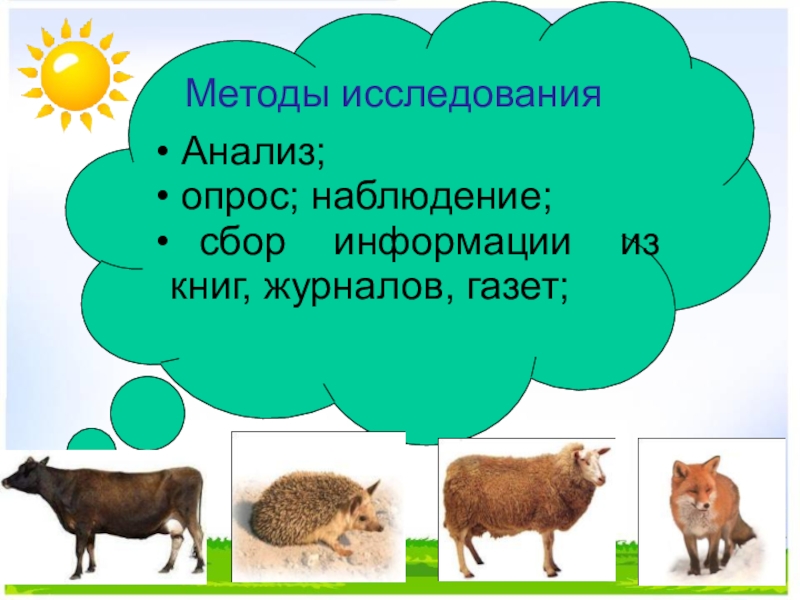 Методы исследования

• Анализ;
• опрос; наблюдение;
• сбор информации из книг, журналов, газет;